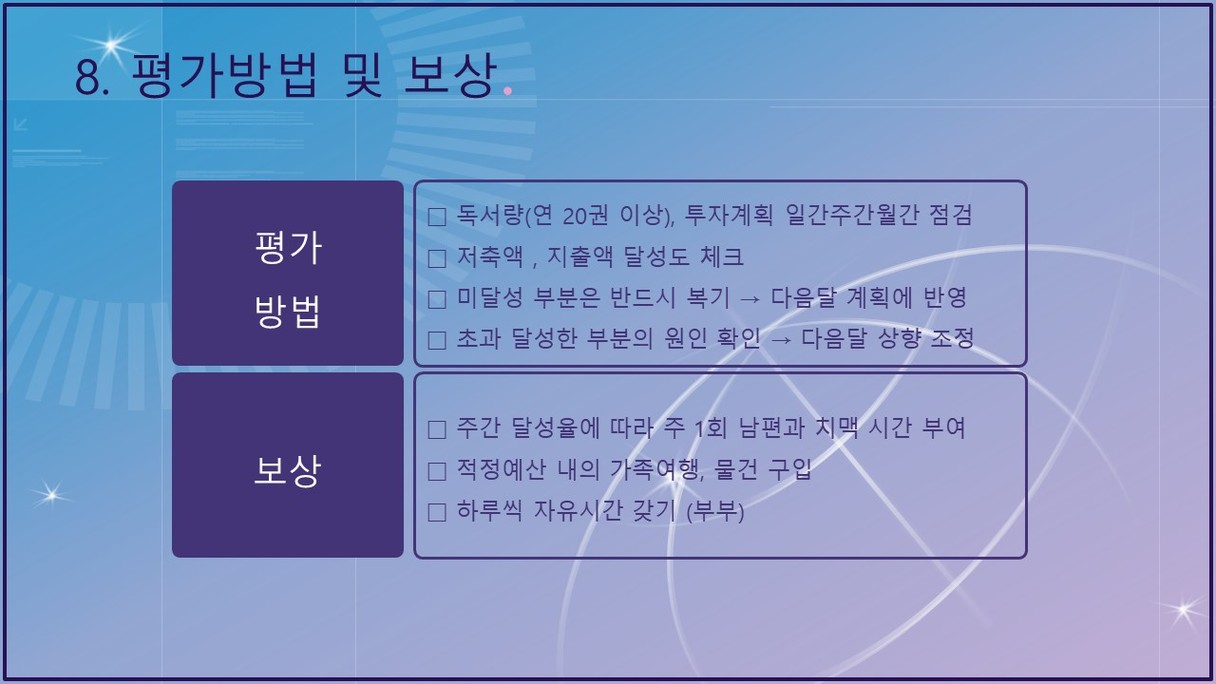 8. 평가방법 및 보상.

평가
방법

□ 독서량(연 20권 이상), 투자계획 일간주간월간 점검
□ 저축액 , 지출액 달성도 체크
□ 미달성 부분은 반드시 복기 → 다음달 계획에 반영
□ 초과 달성한 부분의 원인 확인 → 다음달 상향 조정

보상

□ 주간 달성율에 따라 주 1회 남편과 치맥 시간 부여
□ 적정예산 내의 가족여행, 물건 구입
□ 하루씩 자유시간 갖기 (부부)